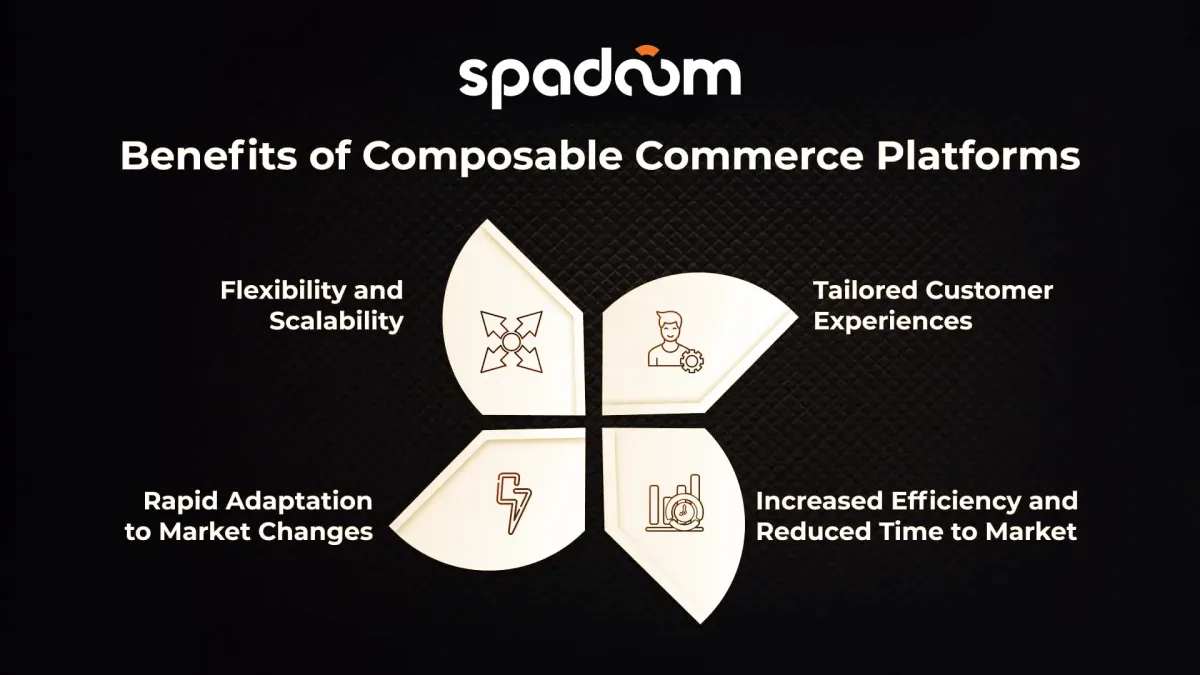 spadoom

Benefits of Composable Commerce Platforms

Flexibility and Scalability

Tailored Customer Experiences

Rapid Adaptation to Market Changes

Increased Efficiency and Reduced Time to Market